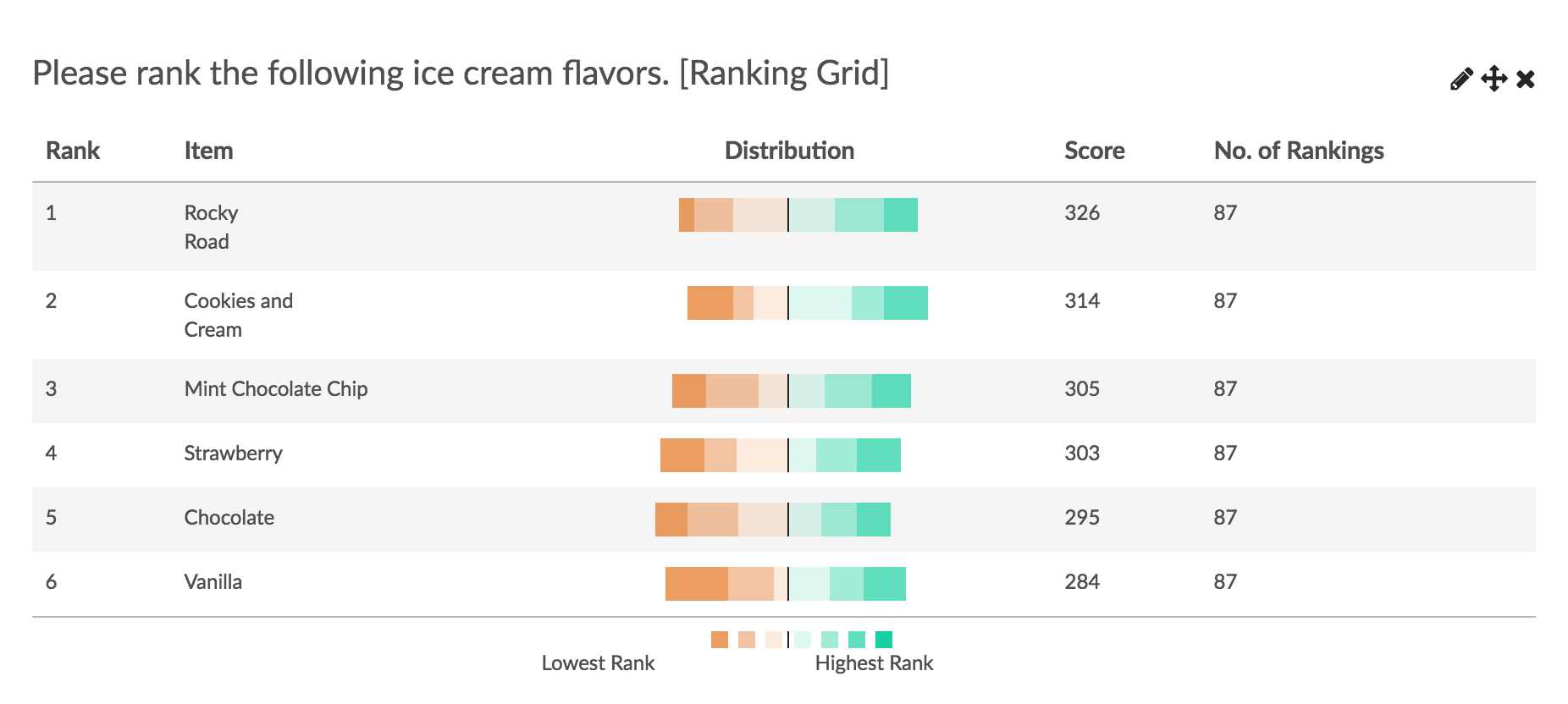 Please rank the following ice cream flavors. [Ranking Grid]

| Rank | Item | Distribution | Score | No. of Rankings |
|---|---|---|---|---|
| 1 | Rocky Road | | 326 | 87 |
| 2 | Cookies and Cream | | 314 | 87 |
| 3 | Mint Chocolate Chip | | 305 | 87 |
| 4 | Strawberry | | 303 | 87 |
| 5 | Chocolate | | 295 | 87 |
| 6 | Vanilla | | 284 | 87 |

Lowest Rank Highest Rank